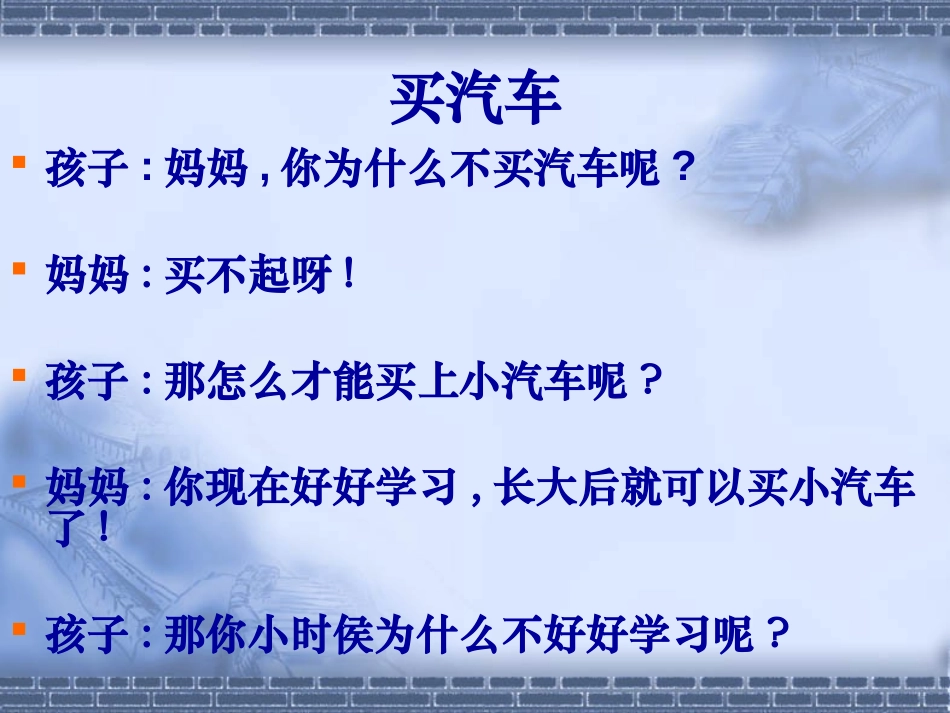 买汽车

- 孩子：妈妈，你为什么不买汽车呢？

- 妈妈：买不起呀！

- 孩子：那怎么才能买上小汽车呢？

- 妈妈：你现在好好学习，长大后就可以买小汽车了！

- 孩子：那你小时侯为什么不好好学习呢？